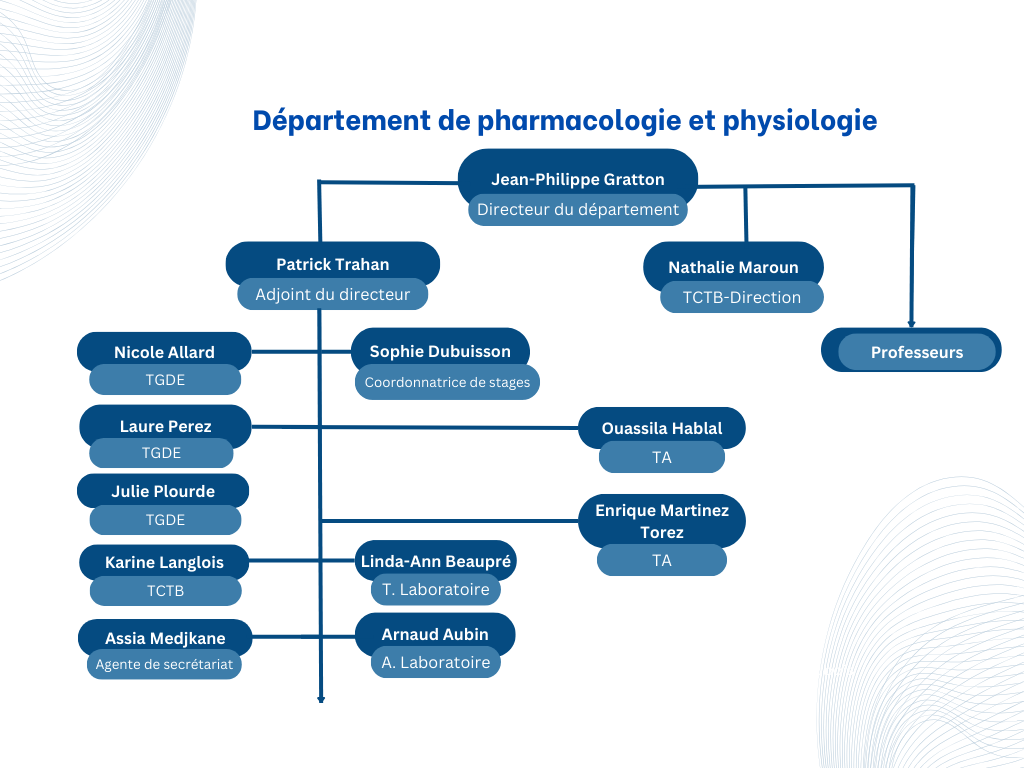 Département de pharmacologie et physiologie

Jean-Philippe Gratton
Directeur du département

Patrick Trahan
Adjoint du directeur

Nathalie Maroun
TCTB-Direction

Professeurs

Nicole Allard
TGDE

Sophie Dubuisson
Coordonnatrice de stages

Laure Perez
TGDE

Ouassila Hablal
TA

Julie Plourde
TGDE

Enrique Martinez Torez
TA

Karine Langlois
TCTB

Linda-Ann Beaupré
T. Laboratoire

Assia Medjkane
Agente de secrétariat

Arnaud Aubin
A. Laboratoire